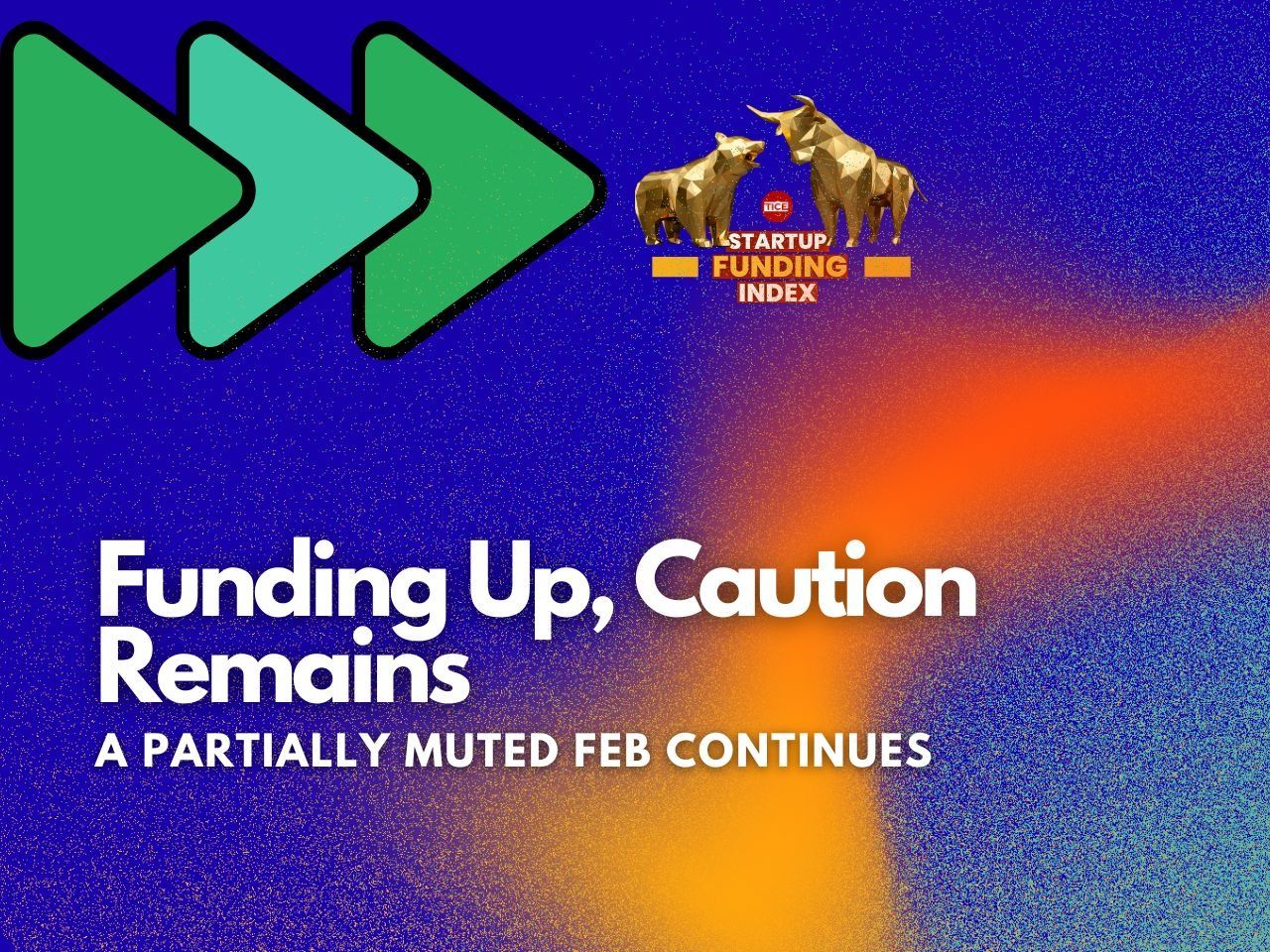 TICE
STARTUP
FUNDING
INDEX

Funding Up, Caution Remains

A PARTIALLY MUTED FEB CONTINUES